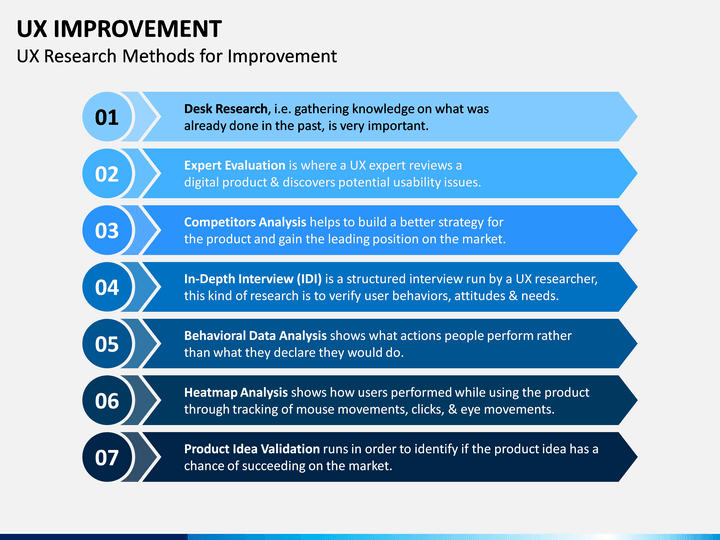 UX IMPROVEMENT
UX Research Methods for Improvement

01
Desk Research, i.e. gathering knowledge on what was already done in the past, is very important.

02
Expert Evaluation is where a UX expert reviews a digital product & discovers potential usability issues.

03
Competitors Analysis helps to build a better strategy for the product and gain the leading position on the market.

04
In-Depth Interview (IDI) is a structured interview run by a UX researcher, this kind of research is to verify user behaviors, attitudes & needs.

05
Behavioral Data Analysis shows what actions people perform rather than what they declare they would do.

06
Heatmap Analysis shows how users performed while using the product through tracking of mouse movements, clicks, & eye movements.

07
Product Idea Validation runs in order to identify if the product idea has a chance of succeeding on the market.